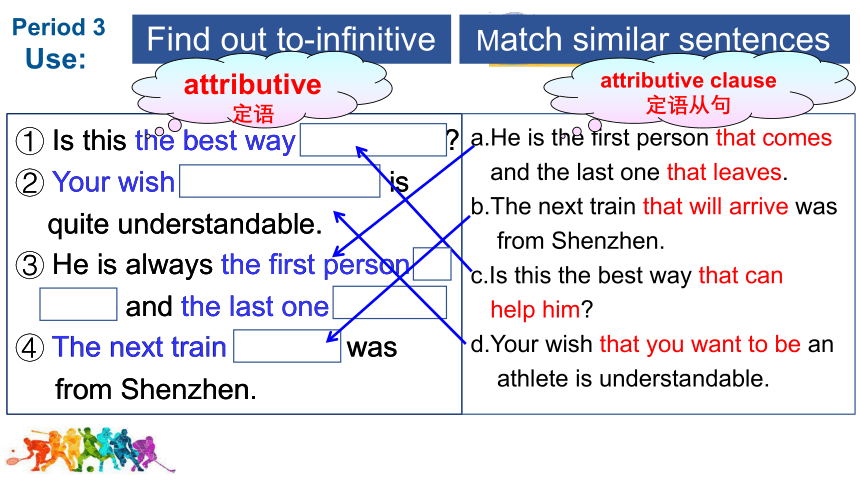 Period 3
Use:

Find out to-infinitive

Match similar sentences

attributive
定语

attributive clause
定语从句

① Is this the best way ?
② Your wish is quite understandable.
③ He is always the first person and the last one
④ The next train was from Shenzhen.

a.He is the first person that comes and the last one that leaves.
b.The next train that will arrive was from Shenzhen.
c.Is this the best way that can help him?
d.Your wish that you want to be an athlete is understandable.